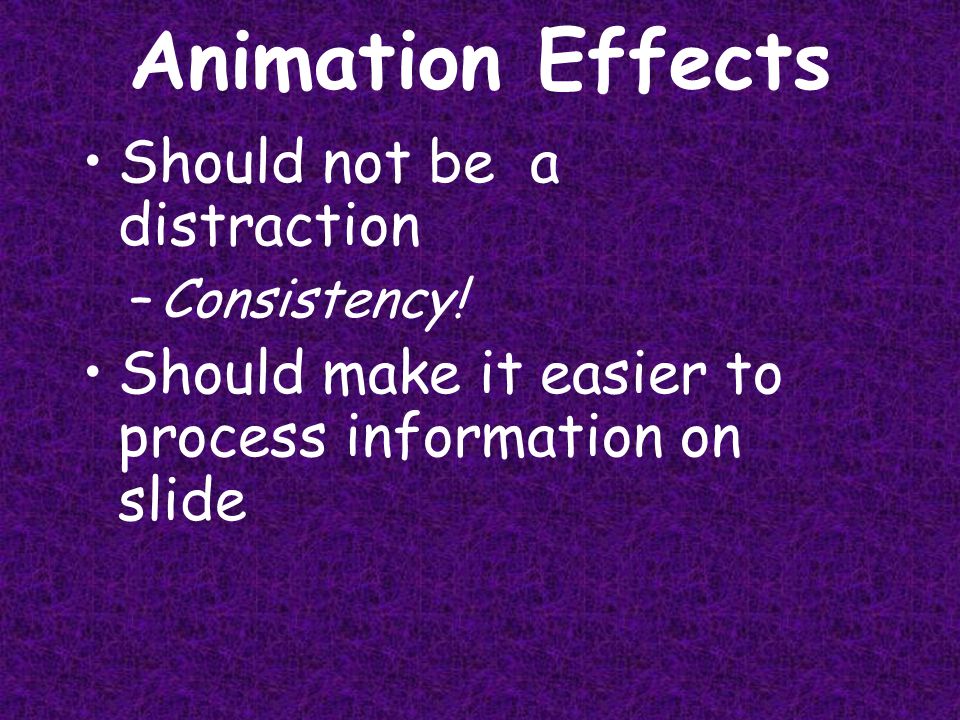 Animation Effects

• Should not be a distraction
 – Consistency!
• Should make it easier to process information on slide